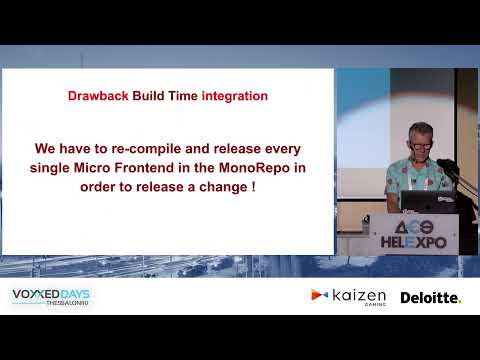 Drawback Build Time integration

We have to re-compile and release every single Micro Frontend in the MonoRepo in order to release a change !

ΔΕΘ
HELEXPO

VOXXED DAYS THESSALONIKI

kaizen GAMING

Deloitte.